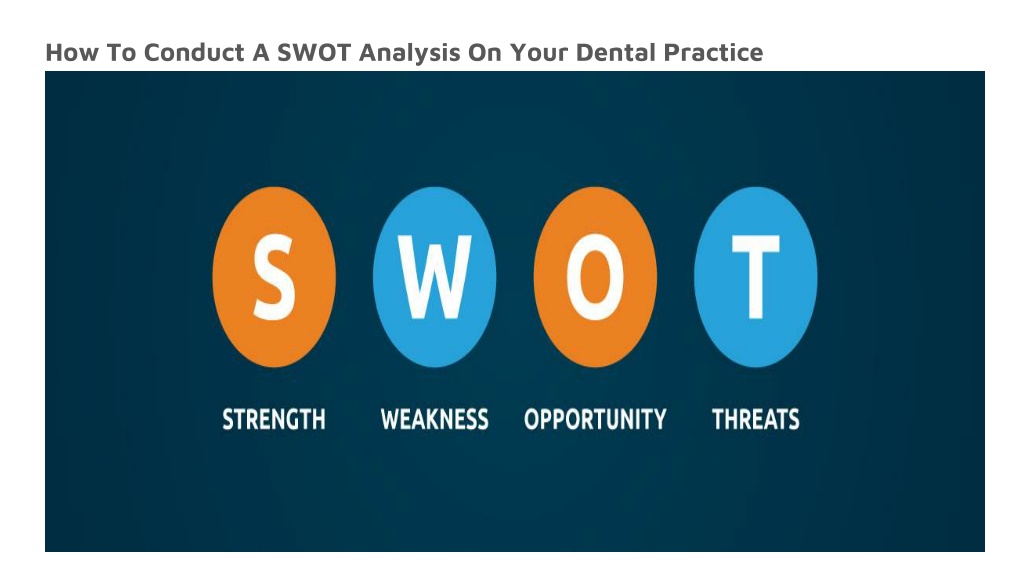 How To Conduct A SWOT Analysis On Your Dental Practice

S W O T

STRENGTH WEAKNESS OPPORTUNITY THREATS